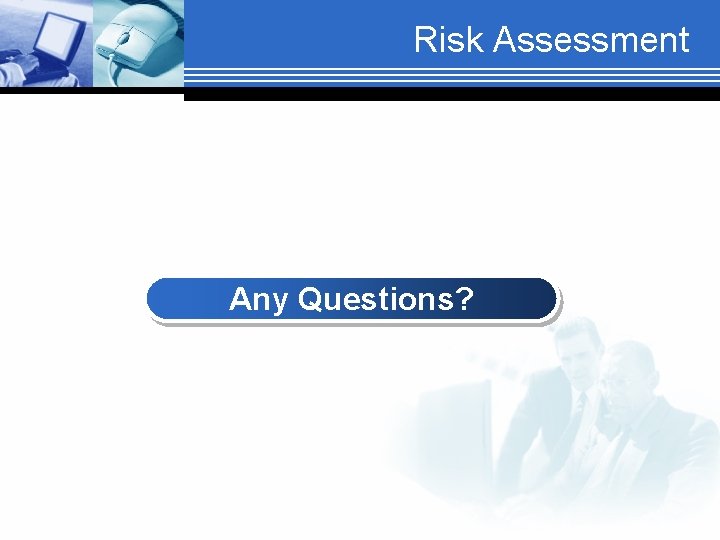 Risk Assessment

Any Questions?